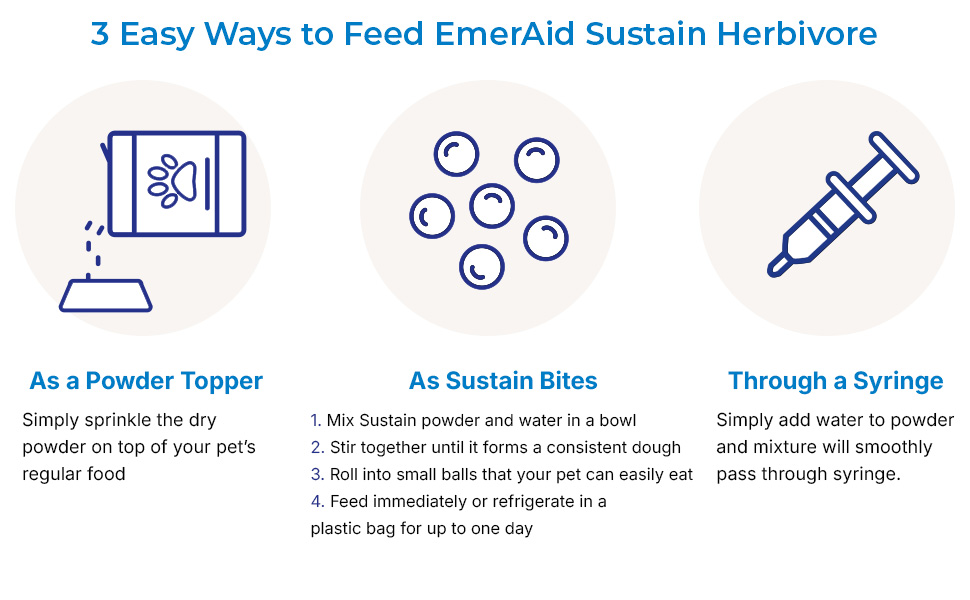 3 Easy Ways to Feed EmerAid Sustain Herbivore

As a Powder Topper

Simply sprinkle the dry powder on top of your pet's regular food

As Sustain Bites

1. Mix Sustain powder and water in a bowl
2. Stir together until it forms a consistent dough
3. Roll into small balls that your pet can easily eat
4. Feed immediately or refrigerate in a plastic bag for up to one day

Through a Syringe

Simply add water to powder and mixture will smoothly pass through syringe.